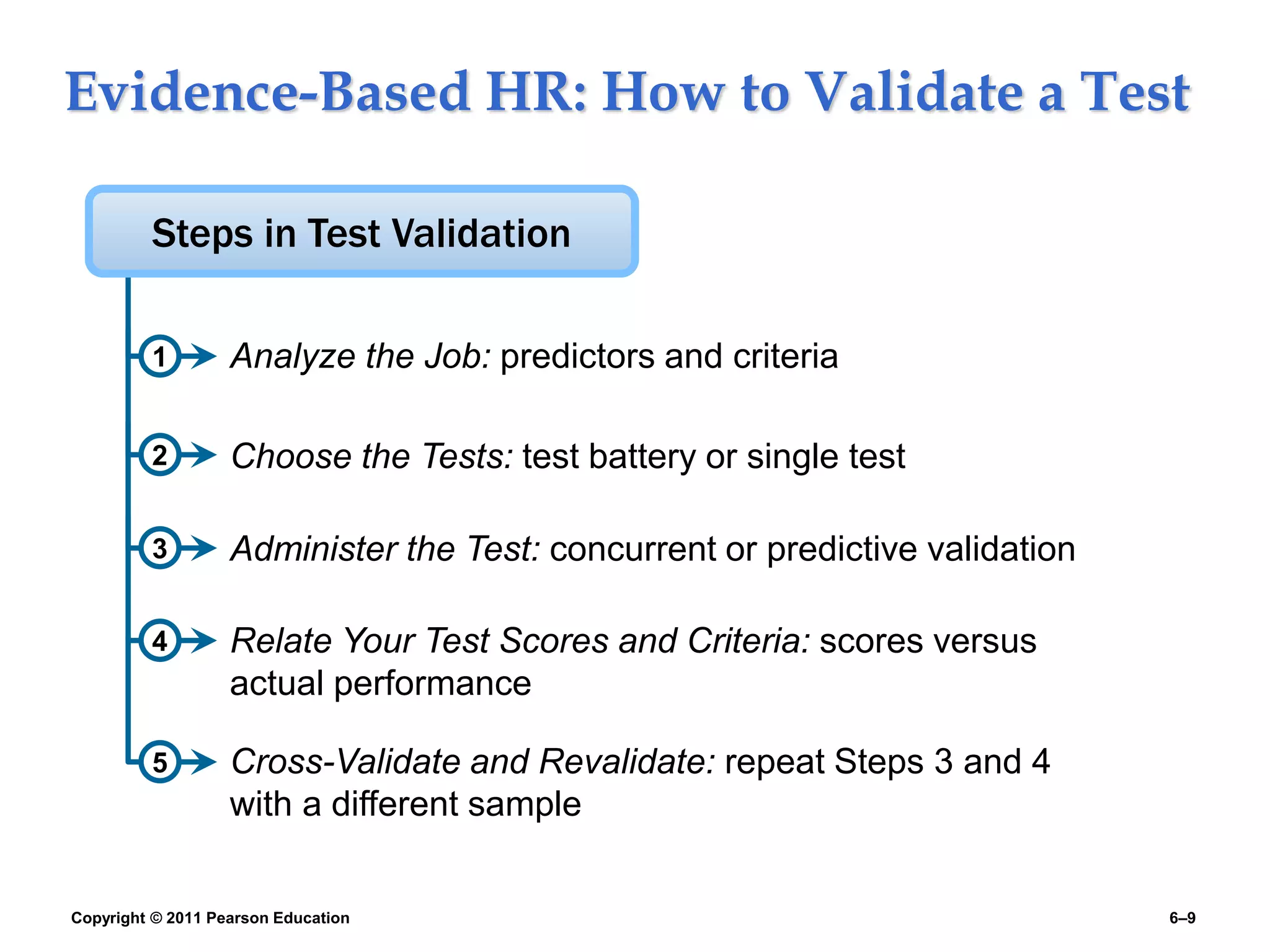 Evidence-Based HR: How to Validate a Test

Steps in Test Validation

1 Analyze the Job: predictors and criteria

2 Choose the Tests: test battery or single test

3 Administer the Test: concurrent or predictive validation

4 Relate Your Test Scores and Criteria: scores versus actual performance

5 Cross-Validate and Revalidate: repeat Steps 3 and 4 with a different sample

Copyright © 2011 Pearson Education

6–9